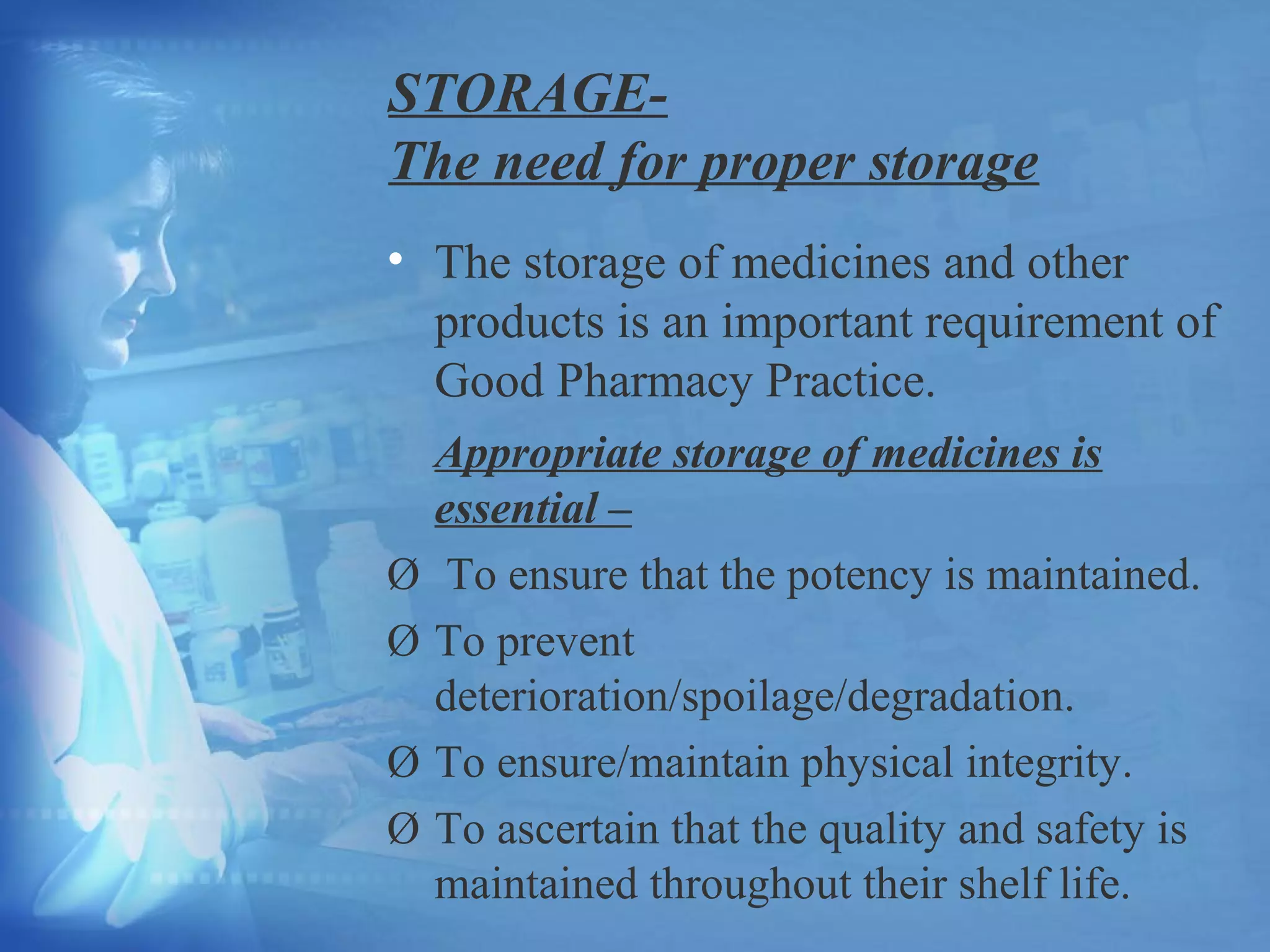 STORAGE-
The need for proper storage

• The storage of medicines and other products is an important requirement of Good Pharmacy Practice.

Appropriate storage of medicines is essential –

Ø To ensure that the potency is maintained.

Ø To prevent deterioration/spoilage/degradation.

Ø To ensure/maintain physical integrity.

Ø To ascertain that the quality and safety is maintained throughout their shelf life.